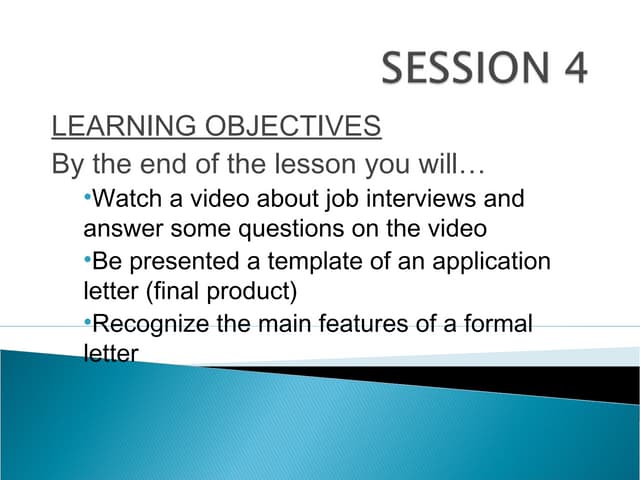 SESSION 4

LEARNING OBJECTIVES

By the end of the lesson you will…

•Watch a video about job interviews and answer some questions on the video

•Be presented a template of an application letter (final product)

•Recognize the main features of a formal letter